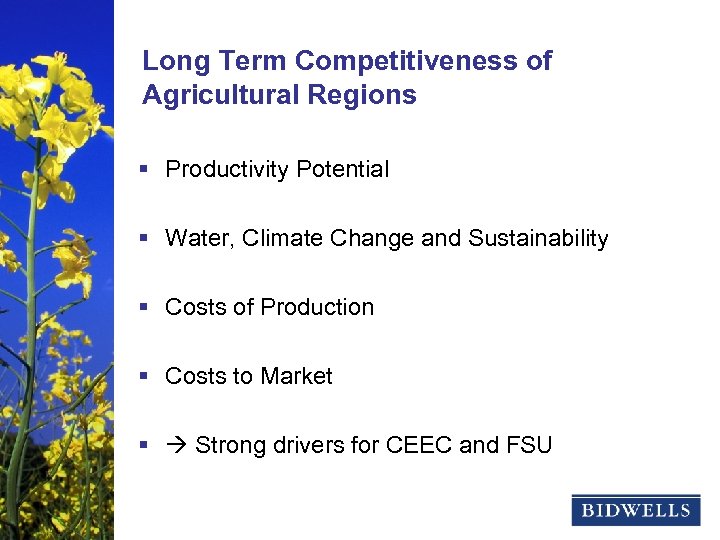 Long Term Competitiveness of Agricultural Regions

▪ Productivity Potential

▪ Water, Climate Change and Sustainability

▪ Costs of Production

▪ Costs to Market

▪ → Strong drivers for CEEC and FSU

BIDWELLS